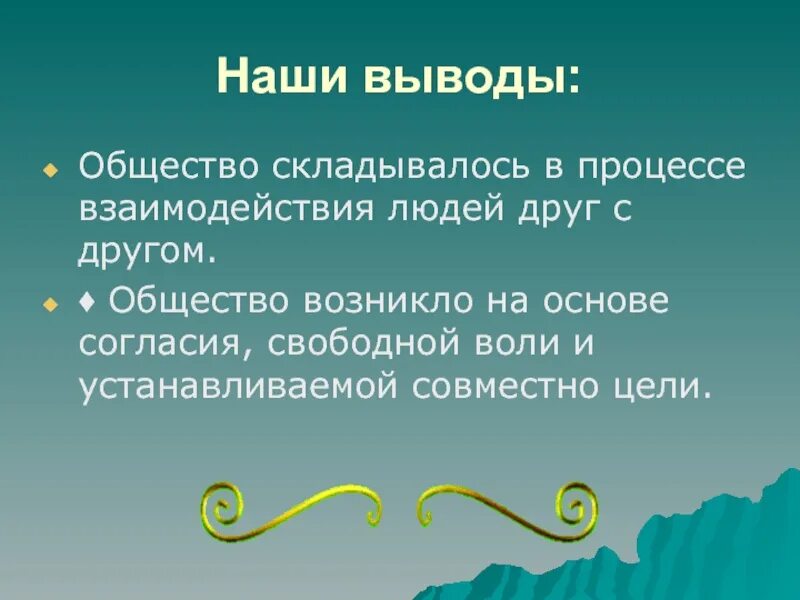 Наши выводы:

Общество складывалось в процессе взаимодействия людей друг с другом.

♦ Общество возникло на основе согласия, свободной воли и устанавливаемой совместно цели.